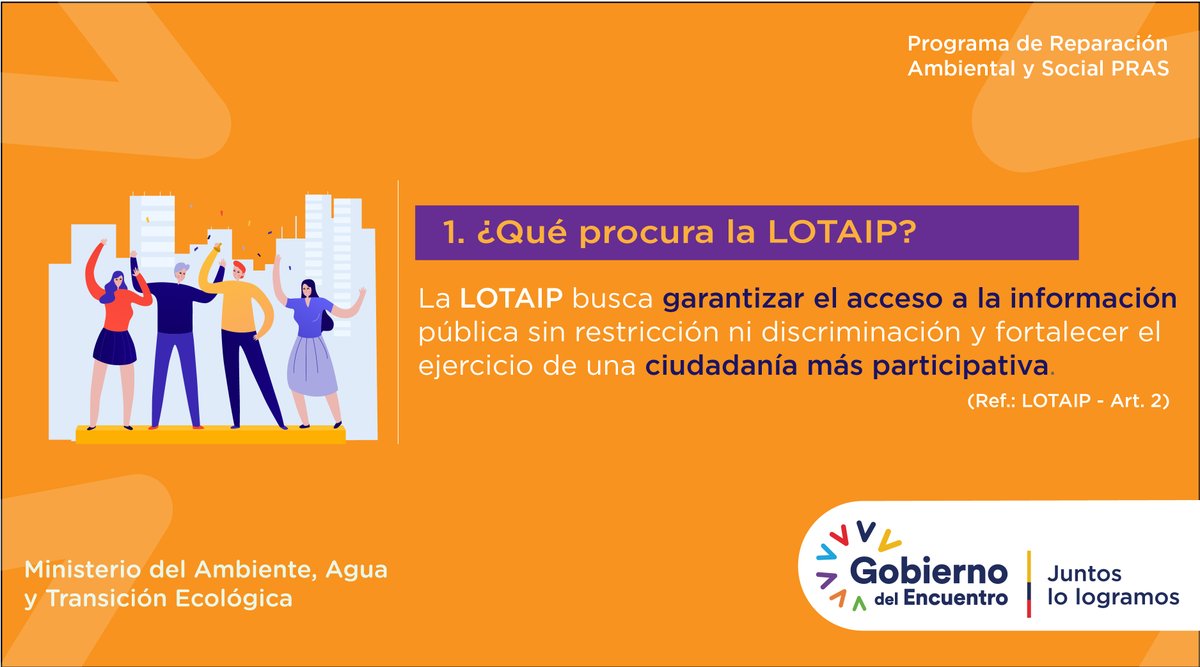 Programa de Reparación Ambiental y Social PRAS

1. ¿Qué procura la LOTAIP?

La LOTAIP busca garantizar el acceso a la información pública sin restricción ni discriminación y fortalecer el ejercicio de una ciudadanía más participativa.

(Ref.: LOTAIP - Art. 2)

Ministerio del Ambiente, Agua y Transición Ecológica

Gobierno del Encuentro

Juntos lo logramos